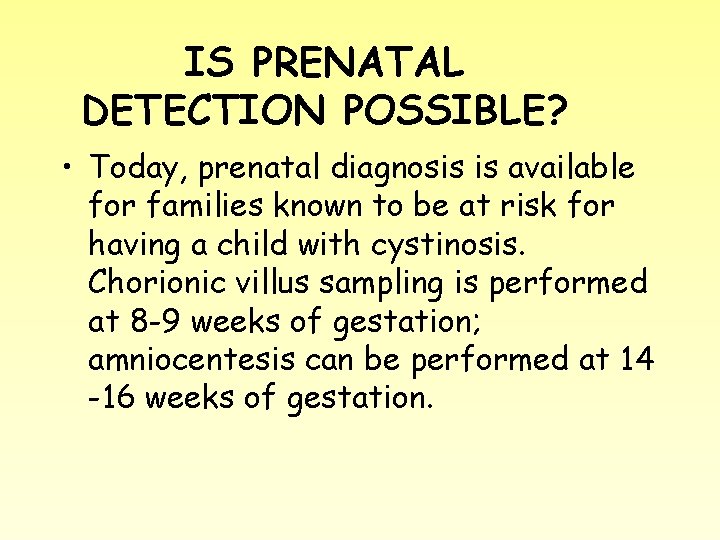 IS PRENATAL DETECTION POSSIBLE?

• Today, prenatal diagnosis is available for families known to be at risk for having a child with cystinosis. Chorionic villus sampling is performed at 8-9 weeks of gestation; amniocentesis can be performed at 14 -16 weeks of gestation.